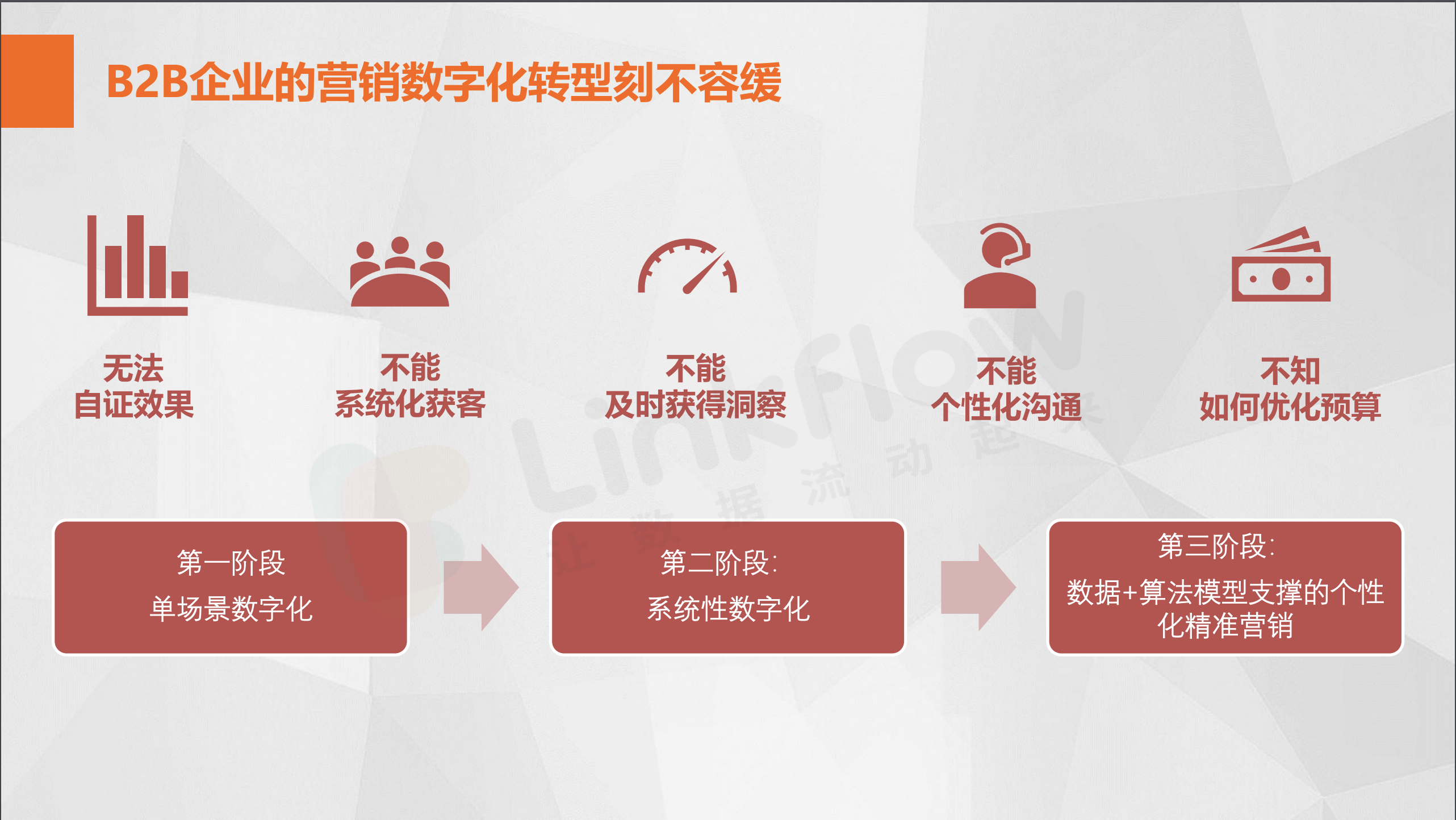 B2B企业的营销数字化转型刻不容缓

无法
自证效果

不能
系统化获客

不能
及时获得洞察

不能
个性化沟通

不知
如何优化预算

LinkFlow
让数据流动起来

第一阶段
单场景数字化

第二阶段:
系统性数字化

第三阶段:
数据+算法模型支撑的个性化精准营销